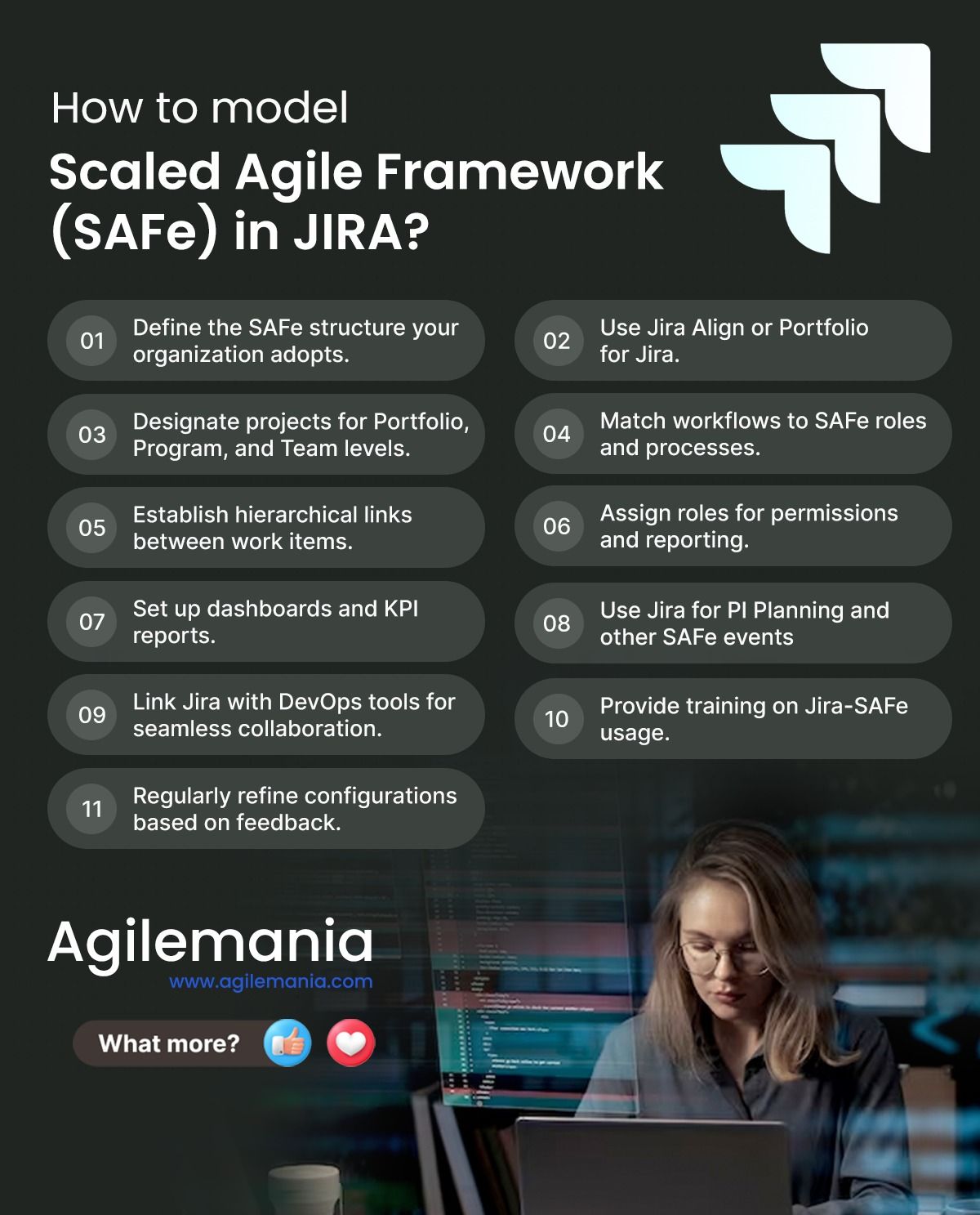 How to model
Scaled Agile Framework (SAFe) in JIRA?

01 Define the SAFe structure your organization adopts.

02 Use Jira Align or Portfolio for Jira.

03 Designate projects for Portfolio, Program, and Team levels.

04 Match workflows to SAFe roles and processes.

05 Establish hierarchical links between work items.

06 Assign roles for permissions and reporting.

07 Set up dashboards and KPI reports.

08 Use Jira for PI Planning and other SAFe events

09 Link Jira with DevOps tools for seamless collaboration.

10 Provide training on Jira-SAFe usage.

11 Regularly refine configurations based on feedback.

Agilemania
www.agilemania.com

What more?